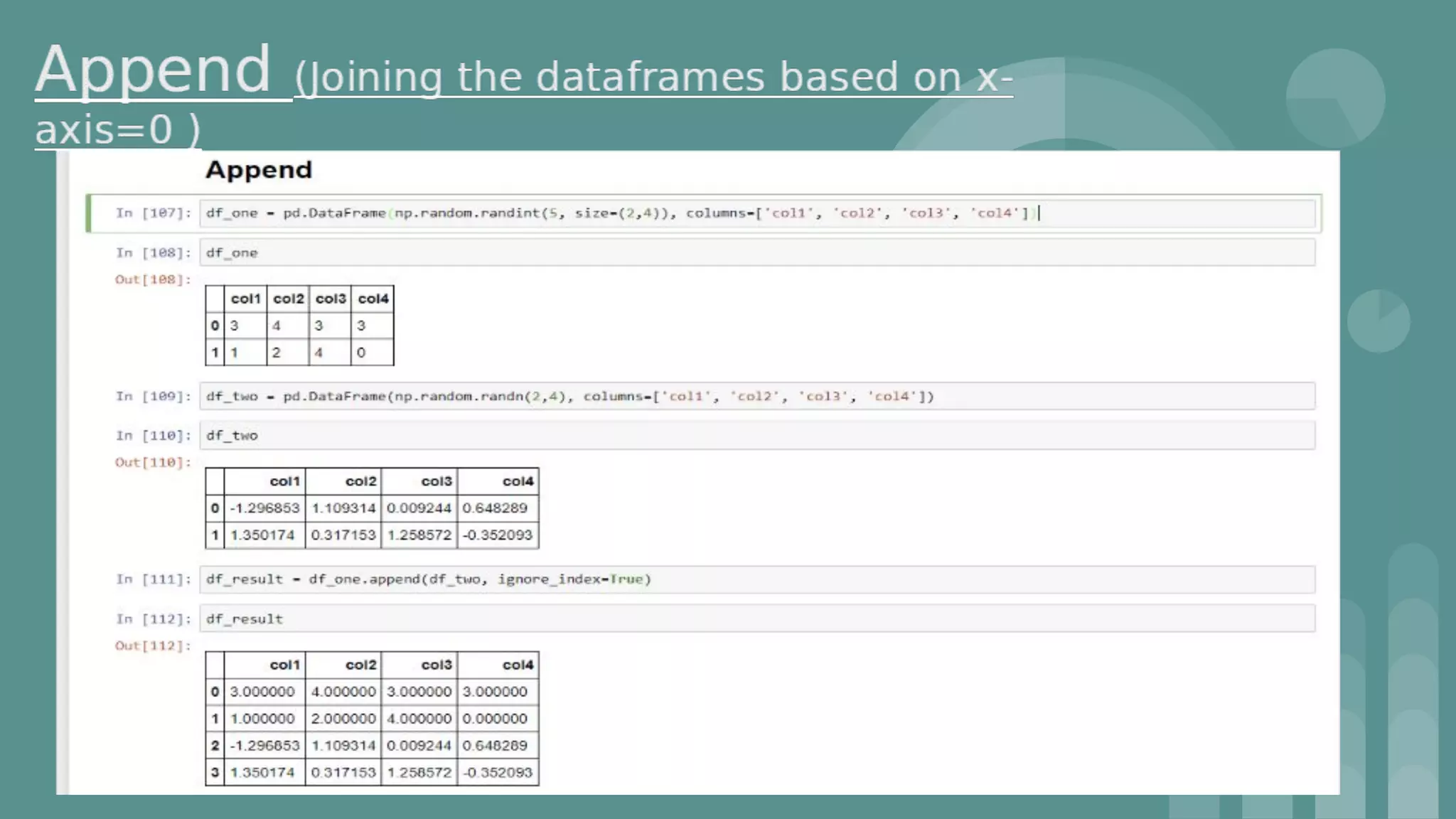 Append (Joining the dataframes based on x-axis=0 )

Append

In [107]: df_one = pd.DataFrame(np.random.randint(5, size=(2,4)), columns=['col1', 'col2', 'col3', 'col4'])

In [108]: df_one

Out[108]:

| | col1 | col2 | col3 | col4 |
|---|---|---|---|---|
| 0 | 3 | 4 | 3 | 3 |
| 1 | 1 | 2 | 4 | 0 |

In [109]: df_two = pd.DataFrame(np.random.randn(2,4), columns=['col1', 'col2', 'col3', 'col4'])

In [110]: df_two

Out[110]:

| | col1 | col2 | col3 | col4 |
|---|---|---|---|---|
| 0 | -1.296853 | 1.109314 | 0.009244 | 0.648289 |
| 1 | 1.350174 | 0.317153 | 1.258572 | -0.352093 |

In [111]: df_result = df_one.append(df_two, ignore_index=True)

In [112]: df_result

Out[112]:

| | col1 | col2 | col3 | col4 |
|---|---|---|---|---|
| 0 | 3.000000 | 4.000000 | 3.000000 | 3.000000 |
| 1 | 1.000000 | 2.000000 | 4.000000 | 0.000000 |
| 2 | -1.296853 | 1.109314 | 0.009244 | 0.648289 |
| 3 | 1.350174 | 0.317153 | 1.258572 | -0.352093 |